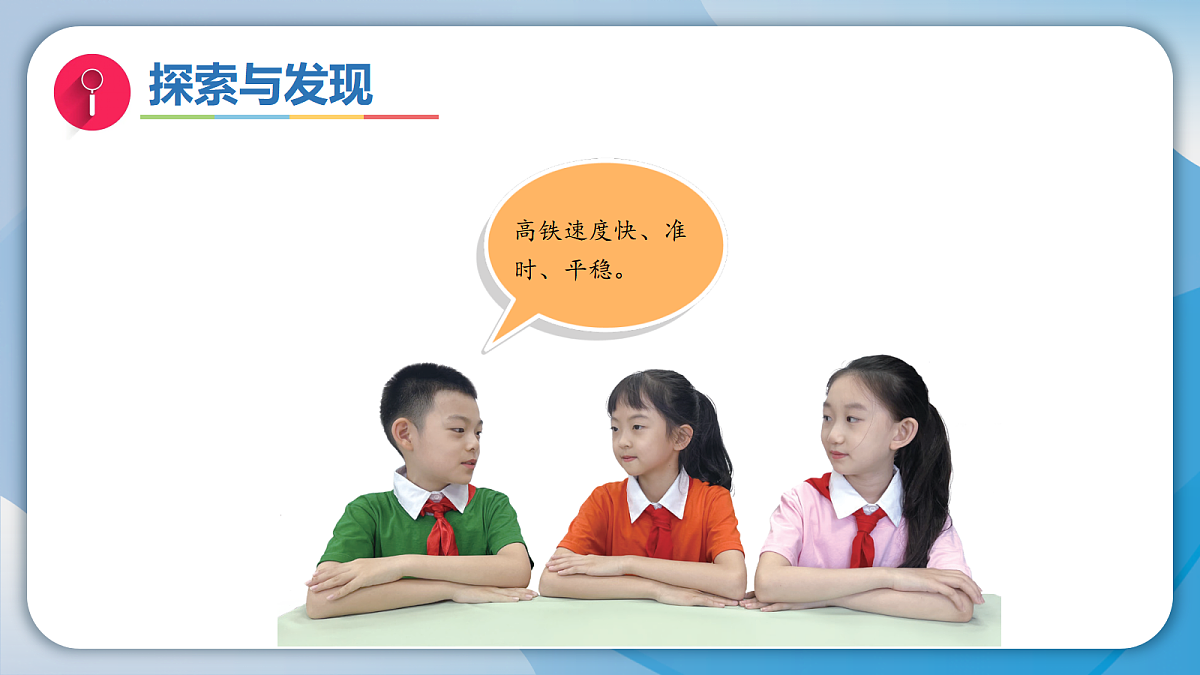 探索与发现

高铁速度快、准时、平稳。